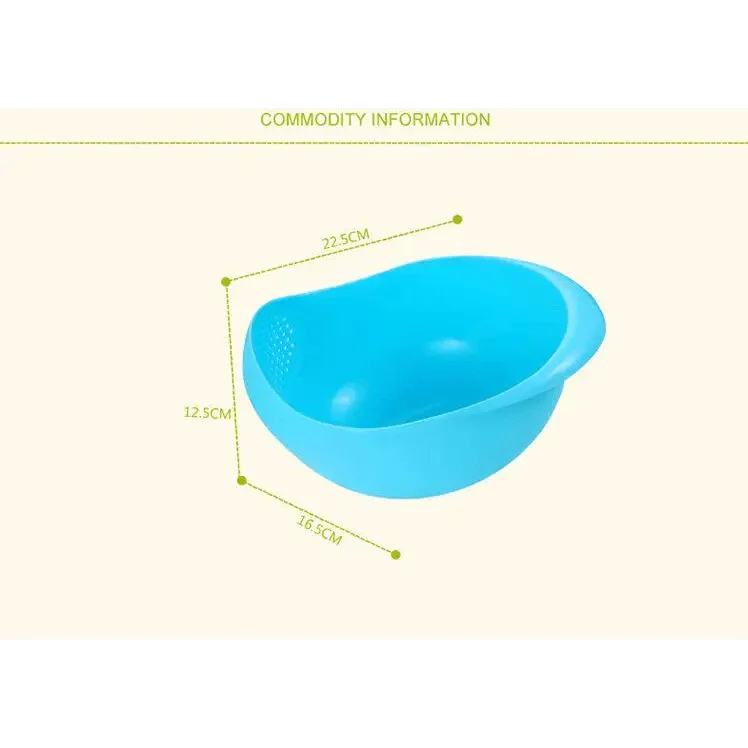 COMMODITY INFORMATION

22.5CM

12.5CM

16.5CM